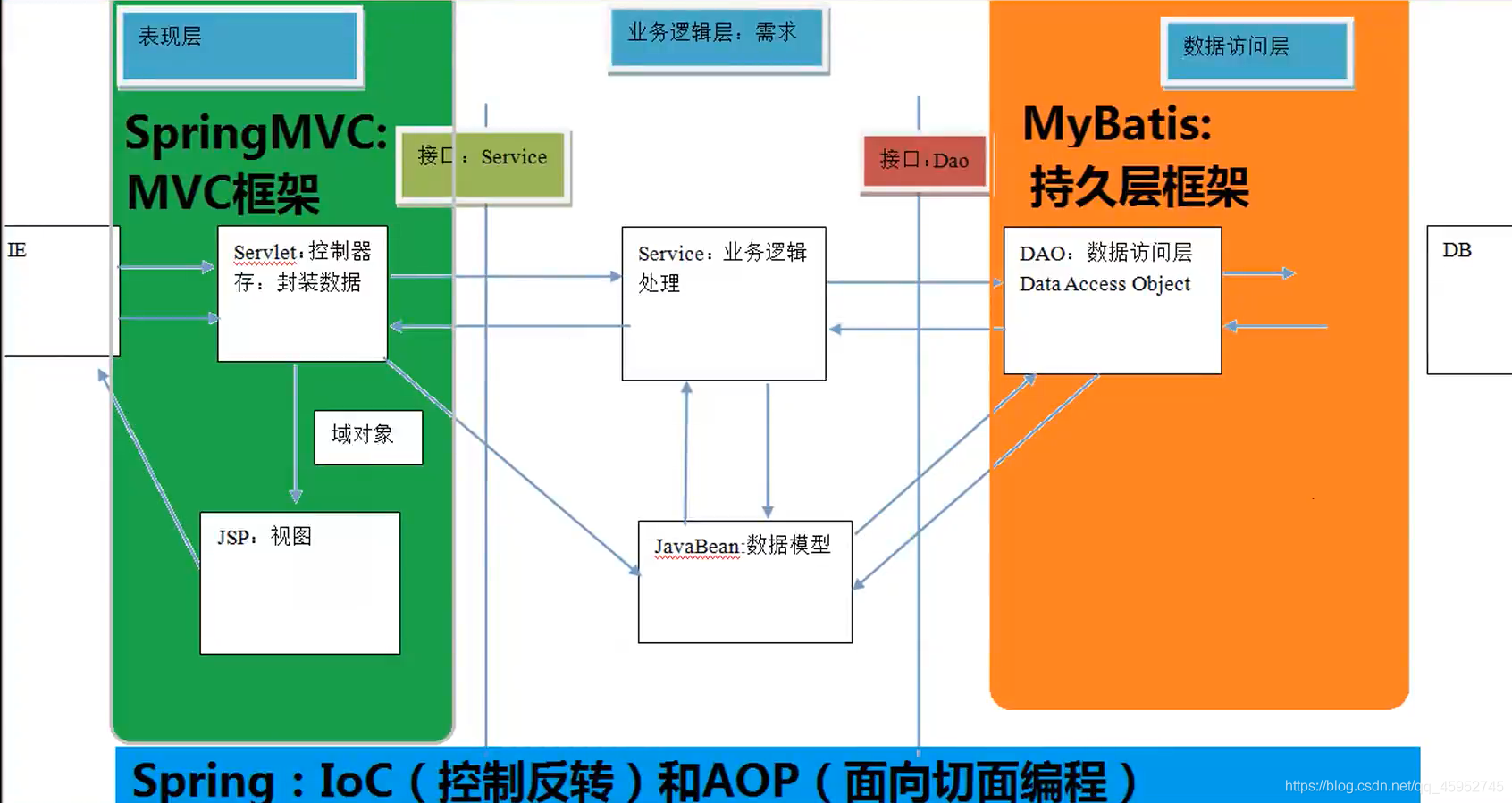 表现层

业务逻辑层：需求

数据访问层

SpringMVC:
MVC框架

接口：Service

接口：Dao

MyBatis:
持久层框架

IE

Servlet：控制器
存：封装数据

Service：业务逻辑处理

DAO：数据访问层
Data Access Object

DB

域对象

JSP：视图

JavaBean:数据模型

Spring：IoC（控制反转）和AOP（面向切面编程）

https://blog.csdn.net/qq_45952745